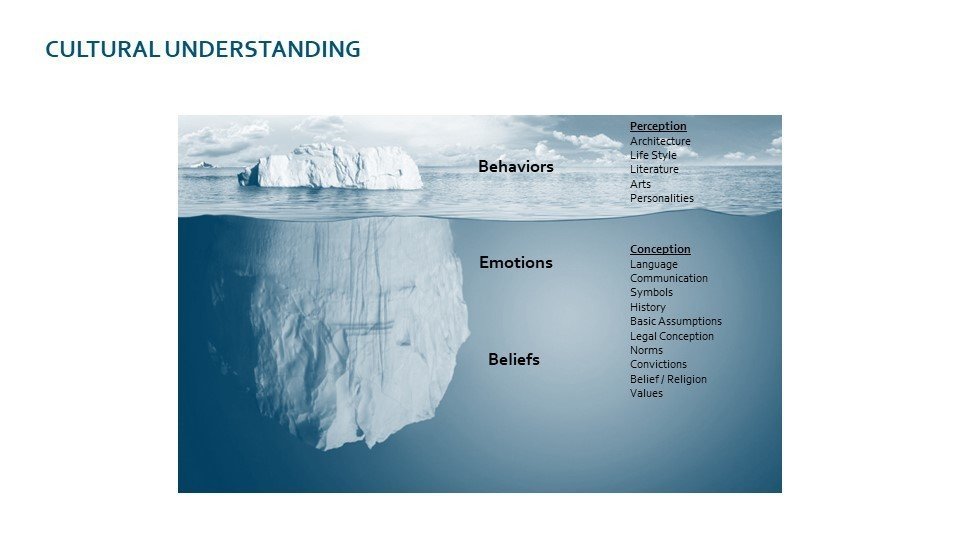 CULTURAL UNDERSTANDING

Behaviors

Perception
Architecture
Life Style
Literature
Arts
Personalities

Emotions

Beliefs

Conception
Language
Communication
Symbols
History
Basic Assumptions
Legal Conception
Norms
Convictions
Belief / Religion
Values